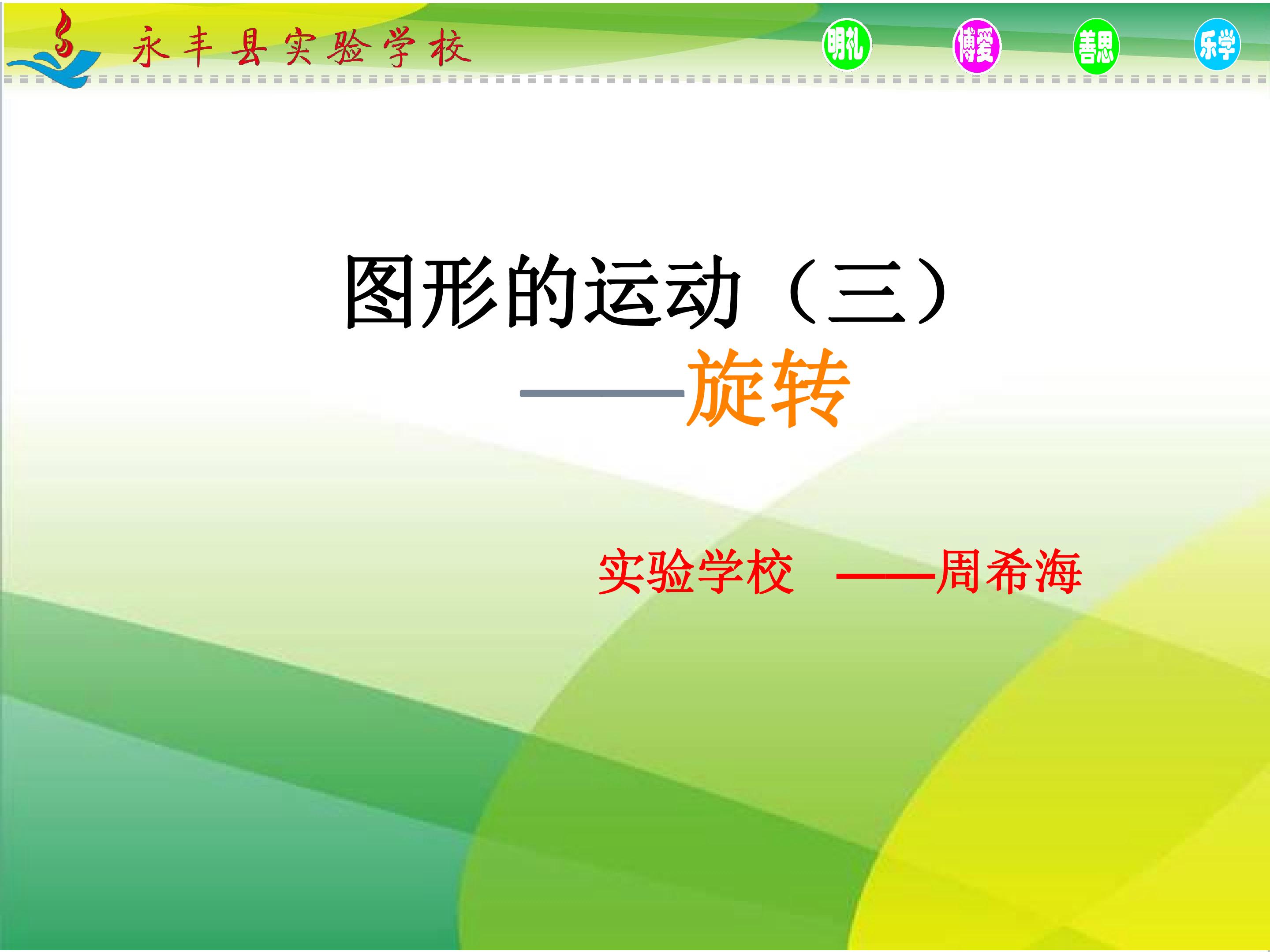 永丰县实验学校

明礼 博爱 善思 乐学

图形的运动（三）

——旋转

实验学校 ——周希海